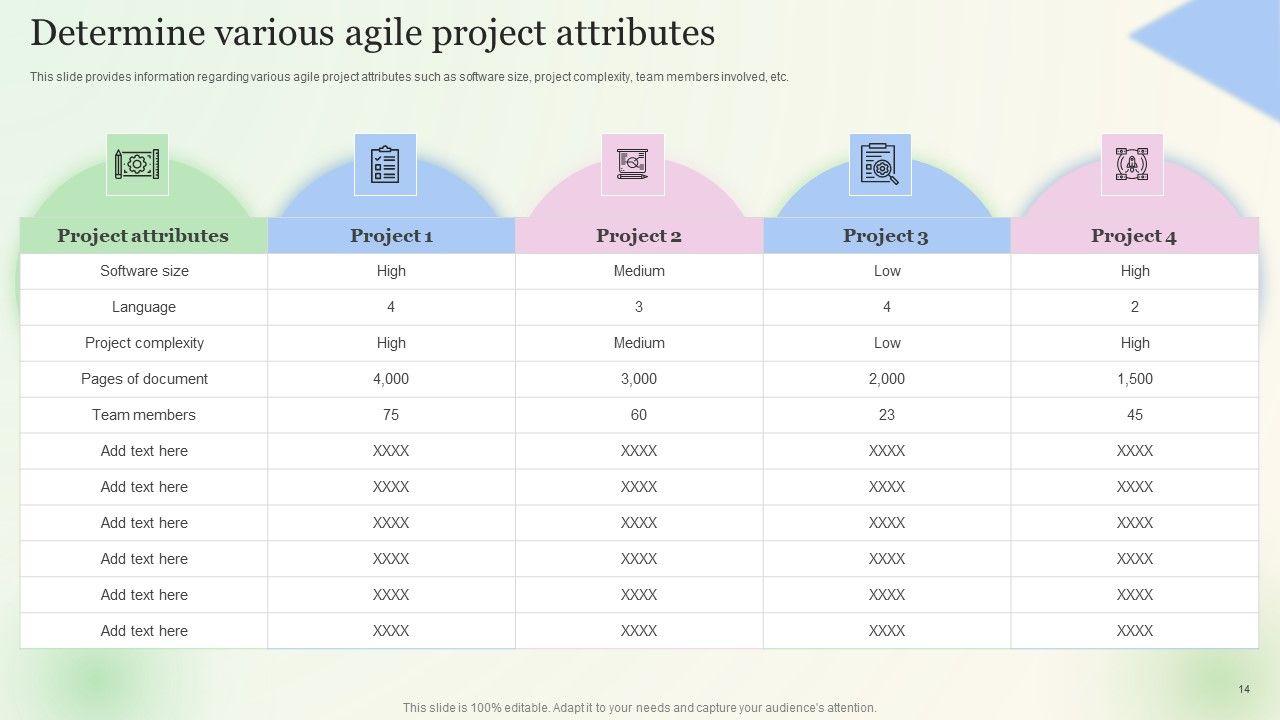 Determine various agile project attributes

This slide provides information regarding various agile project attributes such as software size, project complexity, team members involved, etc.

| Project attributes | Project 1 | Project 2 | Project 3 | Project 4 |
|---|---|---|---|---|
| Software size | High | Medium | Low | High |
| Language | 4 | 3 | 4 | 2 |
| Project complexity | High | Medium | Low | High |
| Pages of document | 4,000 | 3,000 | 2,000 | 1,500 |
| Team members | 75 | 60 | 23 | 45 |
| Add text here | XXXX | XXXX | XXXX | XXXX |
| Add text here | XXXX | XXXX | XXXX | XXXX |
| Add text here | XXXX | XXXX | XXXX | XXXX |
| Add text here | XXXX | XXXX | XXXX | XXXX |
| Add text here | XXXX | XXXX | XXXX | XXXX |
| Add text here | XXXX | XXXX | XXXX | XXXX |

14

This slide is 100% editable. Adapt it to your needs and capture your audience's attention.